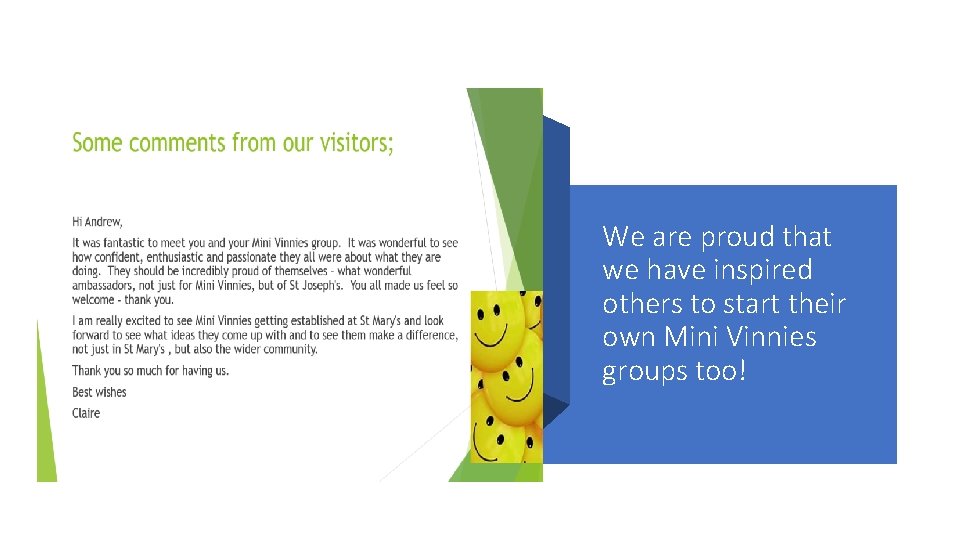 Some comments from our visitors;

Hi Andrew,

It was fantastic to meet you and your Mini Vinnies group. It was wonderful to see how confident, enthusiastic and passionate they all were about what they are doing. They should be incredibly proud of themselves - what wonderful ambassadors, not just for Mini Vinnies, but of St Joseph's. You all made us feel so welcome - thank you.

I am really excited to see Mini Vinnies getting established at St Mary's and look forward to see what ideas they come up with and to see them make a difference, not just in St Mary's , but also the wider community.

Thank you so much for having us.

Best wishes

Claire

We are proud that we have inspired others to start their own Mini Vinnies groups too!